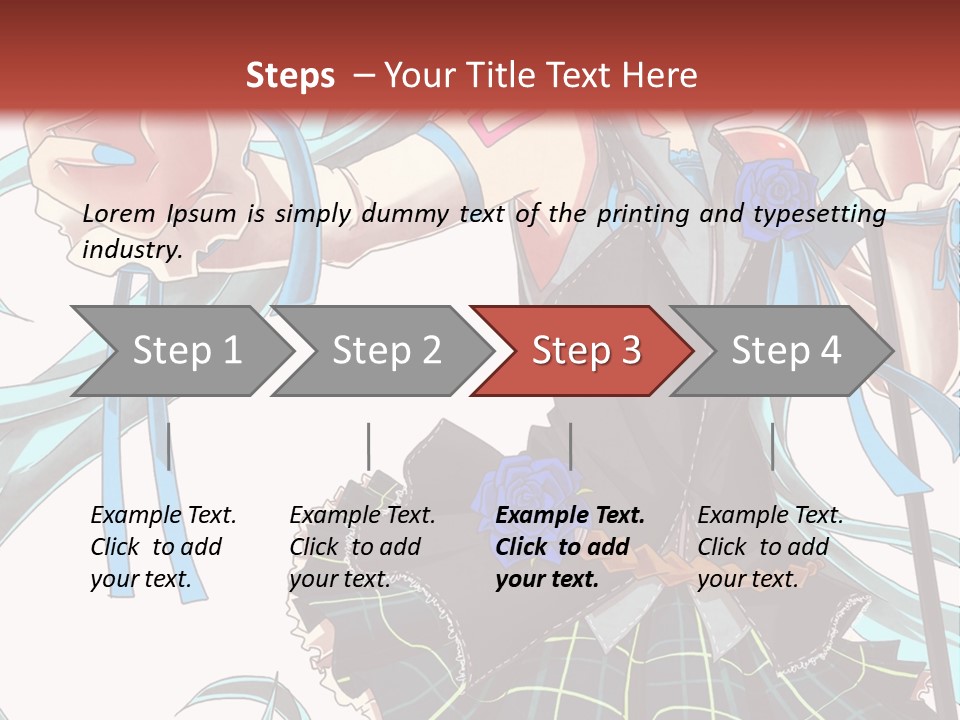 Steps – Your Title Text Here

Lorem Ipsum is simply dummy text of the printing and typesetting industry.

Step 1

Step 2

Step 3

Step 4

Example Text. Click to add your text.

Example Text. Click to add your text.

Example Text. Click to add your text.

Example Text. Click to add your text.